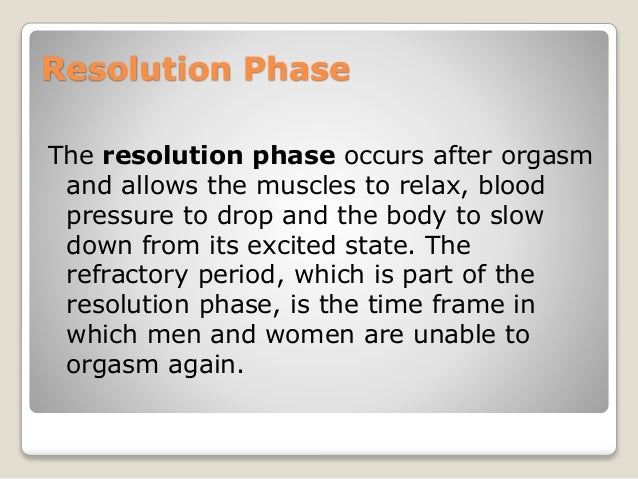 Resolution Phase

The resolution phase occurs after orgasm and allows the muscles to relax, blood pressure to drop and the body to slow down from its excited state. The refractory period, which is part of the resolution phase, is the time frame in which men and women are unable to orgasm again.